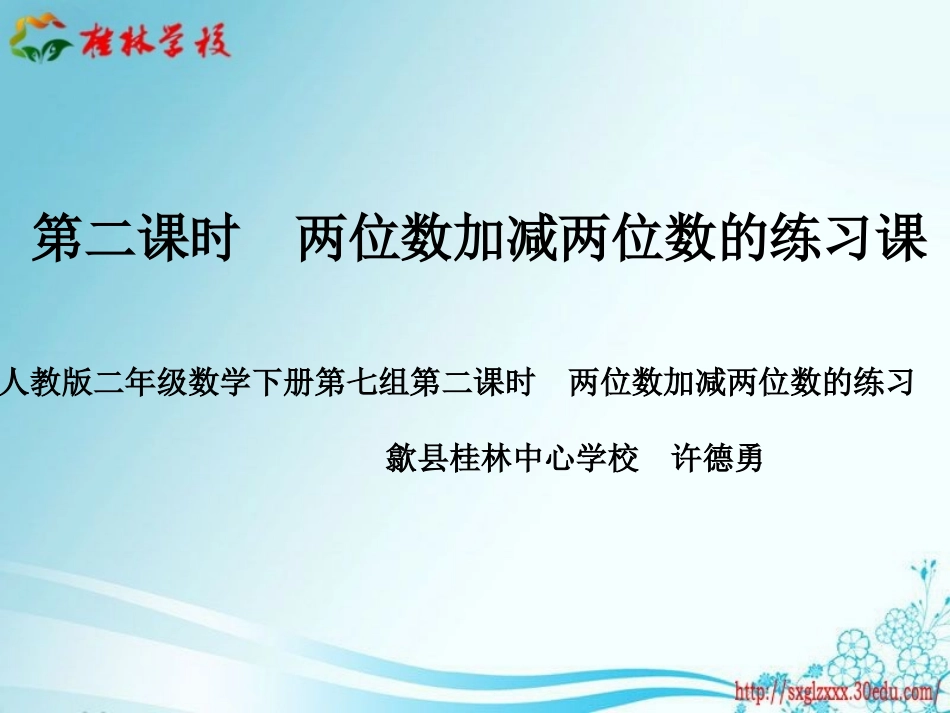 桂林学校

第二课时　两位数加减两位数的练习课

人教版二年级数学下册第七组第二课时　两位数加减两位数的练习

歙县桂林中心学校　许德勇

http://sxglzxxx.30edu.com/